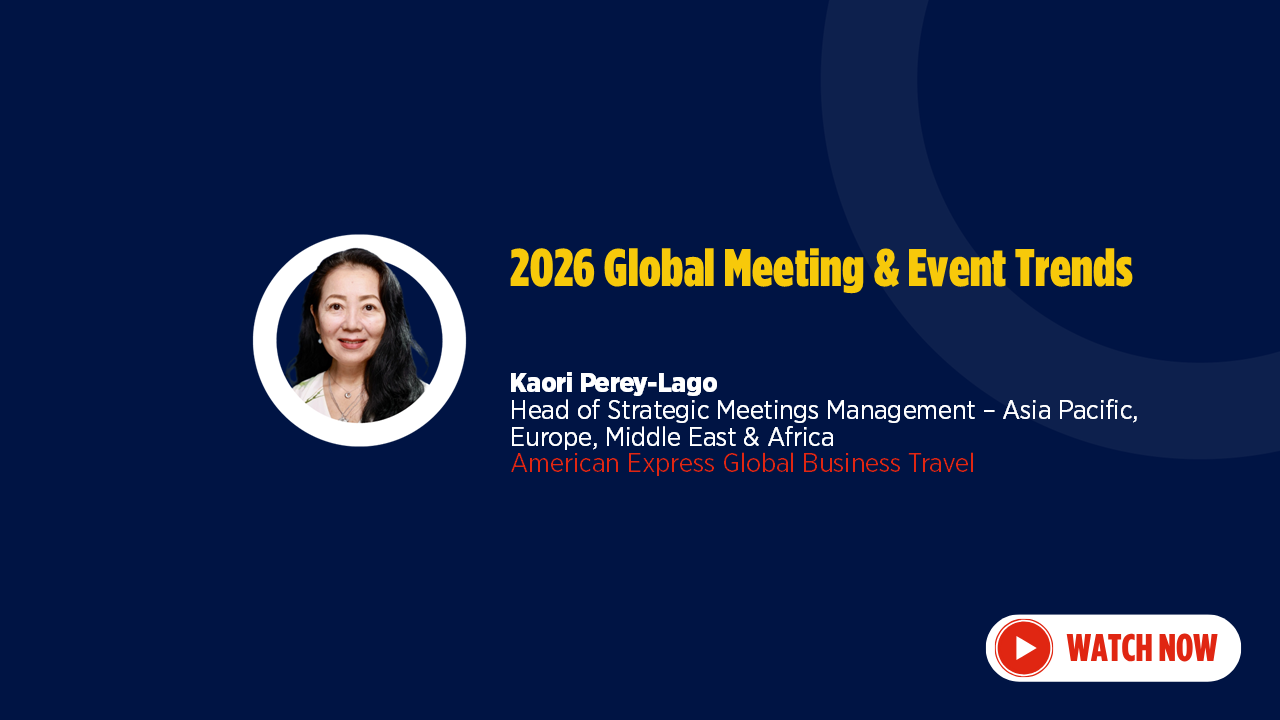 2026 Global Meeting & Event Trends

Kaori Perey-Lago
Head of Strategic Meetings Management – Asia Pacific, Europe, Middle East & Africa
American Express Global Business Travel

WATCH NOW